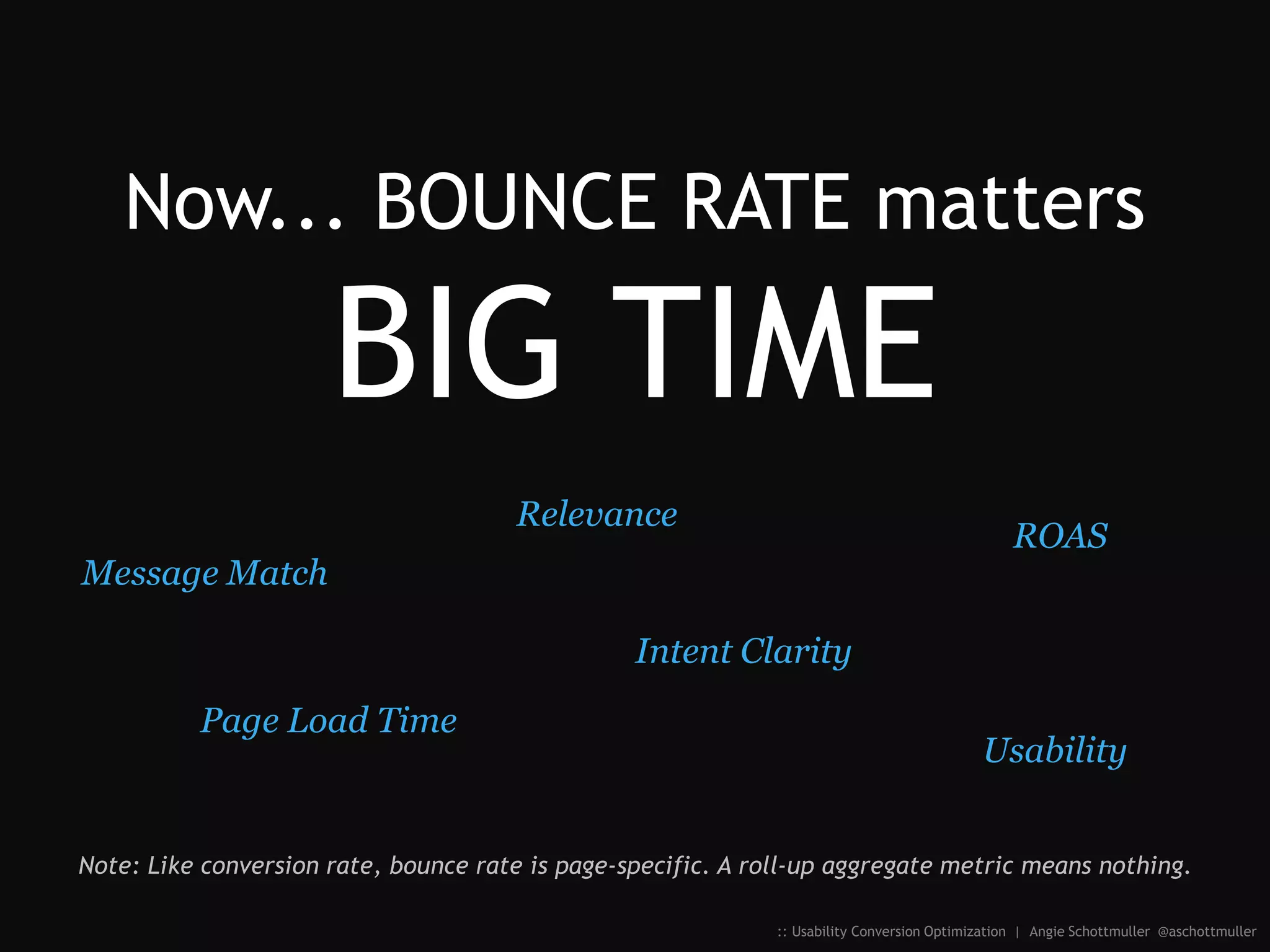 Now... BOUNCE RATE matters

BIG TIME

Relevance

ROAS

Message Match

Intent Clarity

Page Load Time

Usability

Note: Like conversion rate, bounce rate is page-specific. A roll-up aggregate metric means nothing.

:: Usability Conversion Optimization | Angie Schottmuller @aschottmuller